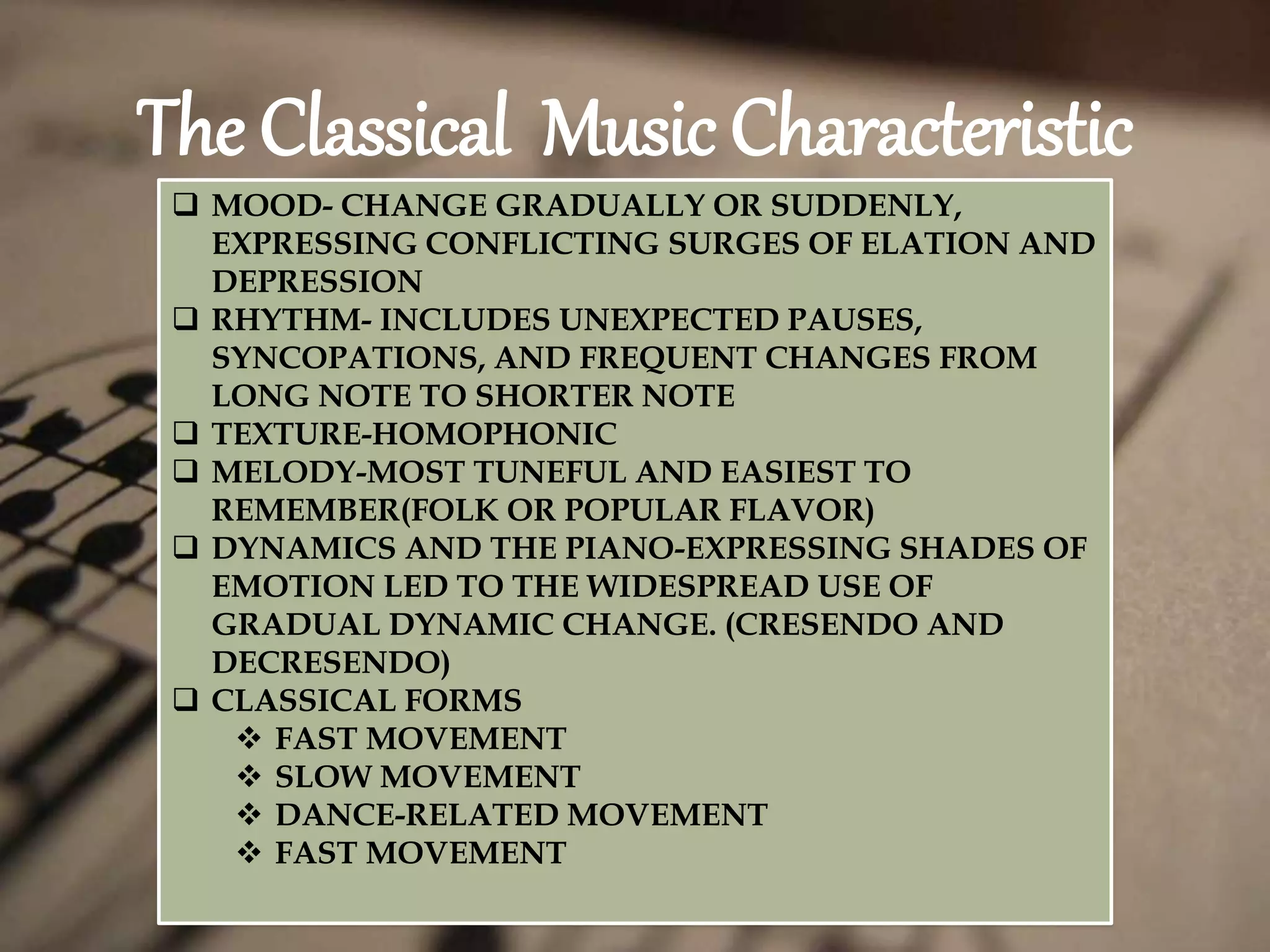 The Classical  Music Characteristic

❑ MOOD- CHANGE GRADUALLY OR SUDDENLY, EXPRESSING CONFLICTING SURGES OF ELATION AND DEPRESSION
❑ RHYTHM- INCLUDES UNEXPECTED PAUSES, SYNCOPATIONS, AND FREQUENT CHANGES FROM LONG NOTE TO SHORTER NOTE
❑ TEXTURE-HOMOPHONIC
❑ MELODY-MOST TUNEFUL AND EASIEST TO REMEMBER(FOLK OR POPULAR FLAVOR)
❑ DYNAMICS AND THE PIANO-EXPRESSING SHADES OF EMOTION LED TO THE WIDESPREAD USE OF GRADUAL DYNAMIC CHANGE. (CRESENDO AND DECRESENDO)
❑ CLASSICAL FORMS
❖ FAST MOVEMENT
❖ SLOW MOVEMENT
❖ DANCE-RELATED MOVEMENT
❖ FAST MOVEMENT